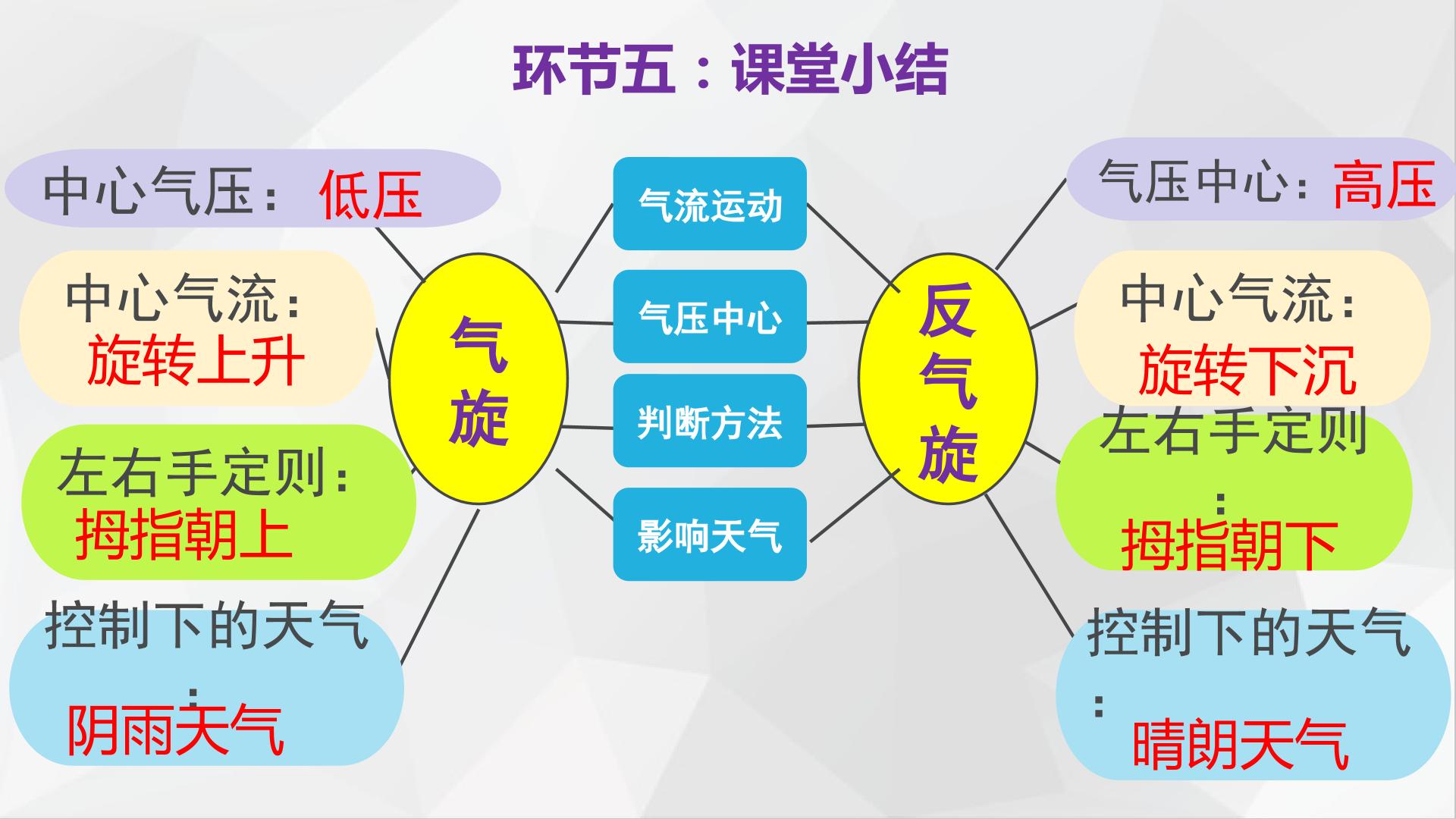 环节五：课堂小结

中心气压：低压

中心气流：
旋转上升

左右手定则：
拇指朝上

控制下的天气
：
阴雨天气

气旋

气流运动

气压中心

判断方法

影响天气

反气旋

气压中心：高压

中心气流：
旋转下沉

左右手定则
：
拇指朝下

控制下的天气
：
晴朗天气